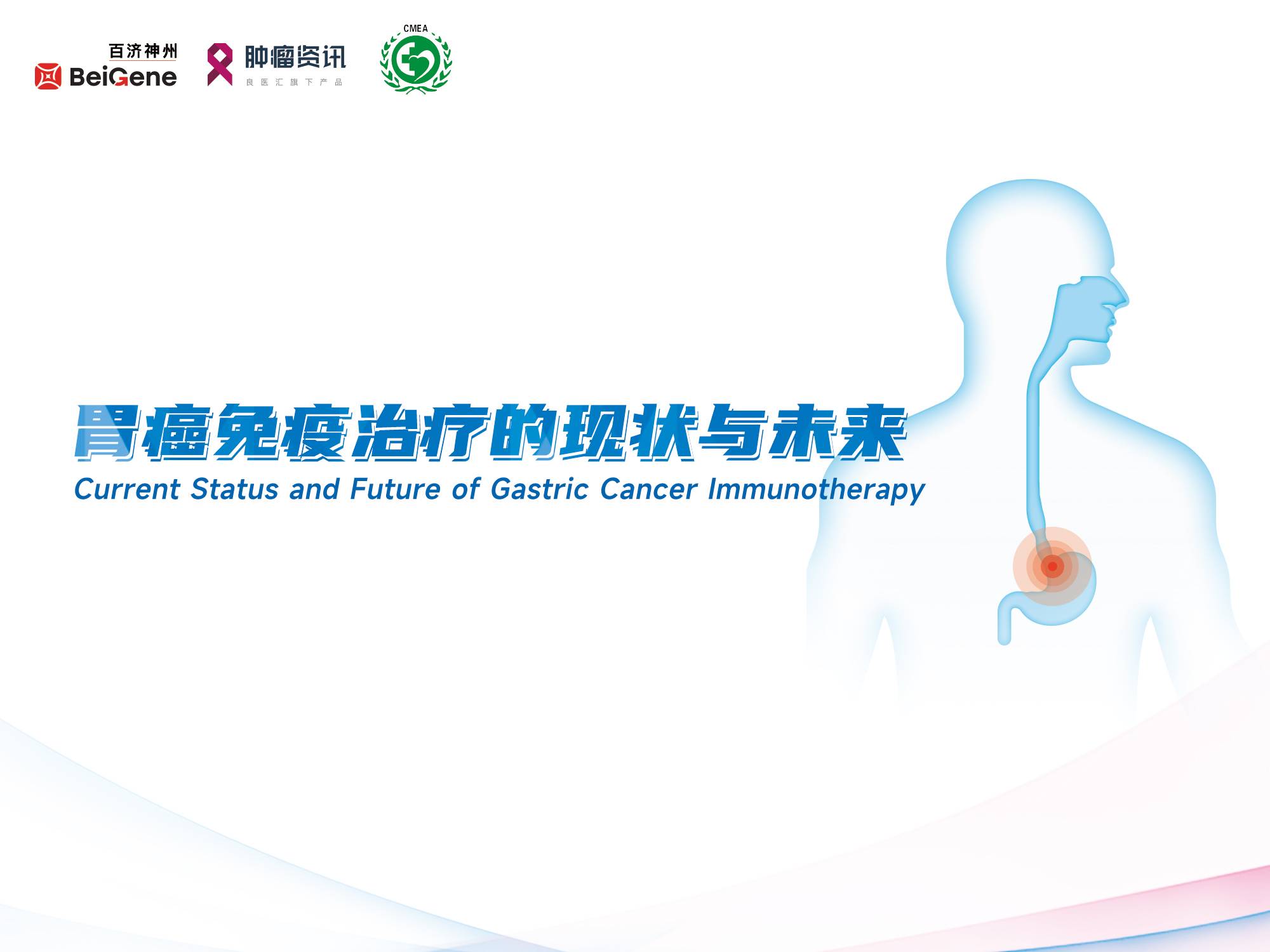 百济神州
BeiGene

肿瘤资讯
良医汇旗下产品

CMEA

胃癌免疫治疗的现状与未来
Current Status and Future of Gastric Cancer Immunotherapy